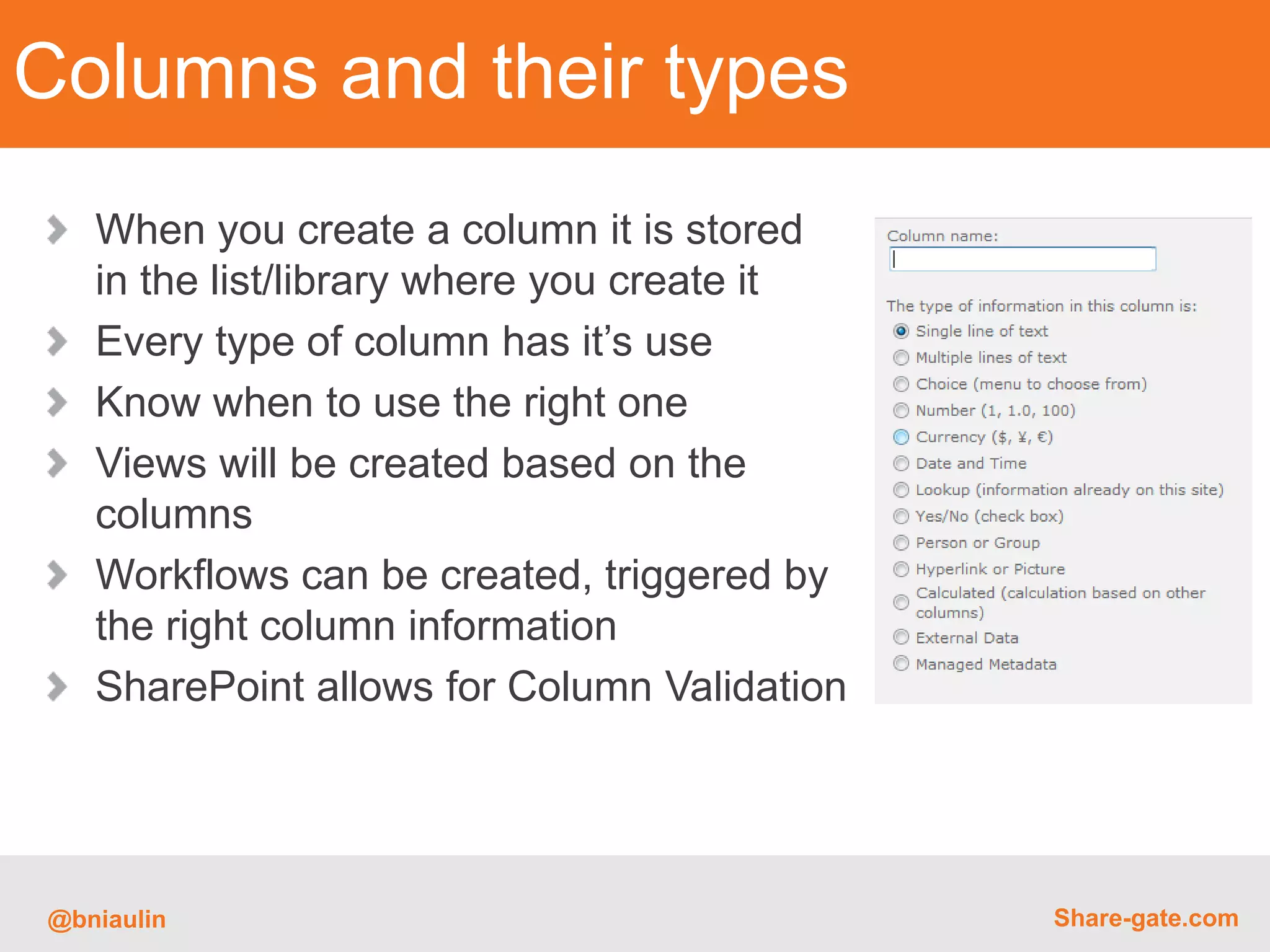 Columns and their types

When you create a column it is stored in the list/library where you create it

Every type of column has it’s use

Know when to use the right one

Views will be created based on the columns

Workflows can be created, triggered by the right column information

SharePoint allows for Column Validation

Column name:

The type of information in this column is:

Single line of text

Multiple lines of text

Choice (menu to choose from)

Number (1, 1.0, 100)

Currency ($, ¥, €)

Date and Time

Lookup (information already on this site)

Yes/No (check box)

Person or Group

Hyperlink or Picture

Calculated (calculation based on other columns)

External Data

Managed Metadata

@bniaulin

Share-gate.com